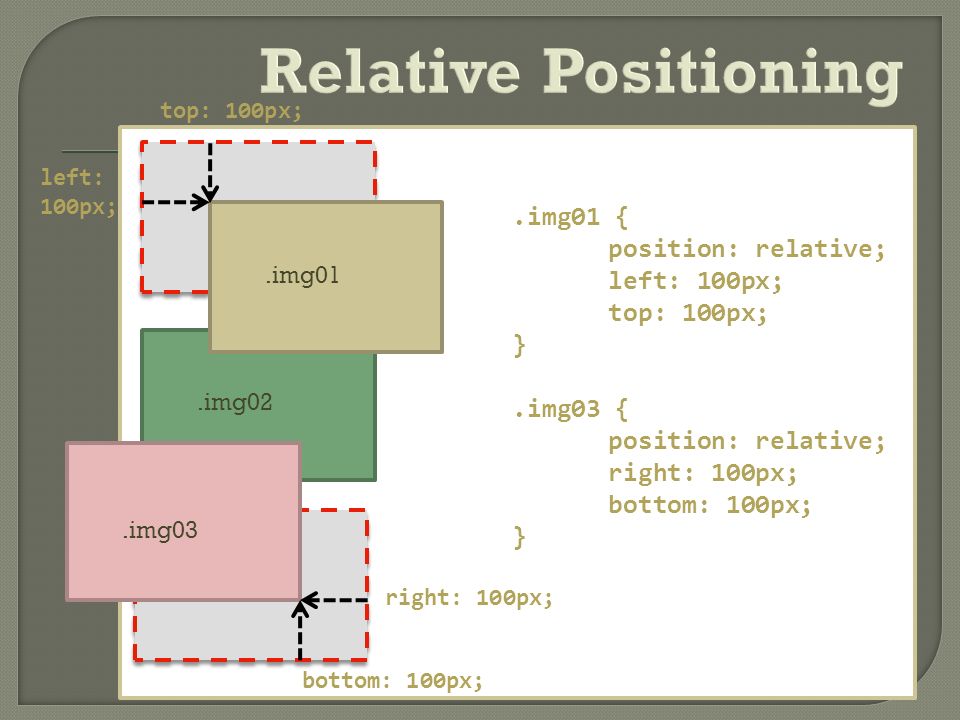 Relative Positioning

top: 100px;

left: 100px;

.img01

.img02

.img03

right: 100px;

bottom: 100px;

.img01 {
position: relative;
left: 100px;
top: 100px;
}

.img03 {
position: relative;
right: 100px;
bottom: 100px;
}